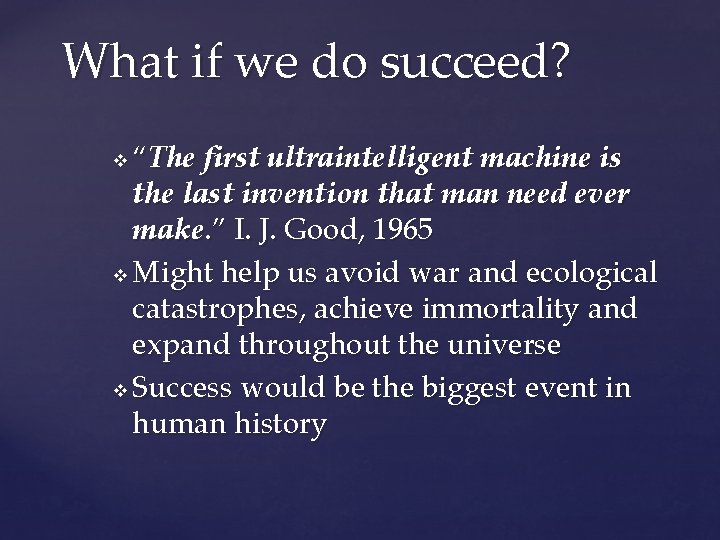 What if we do succeed?

❖ "The first ultraintelligent machine is the last invention that man need ever make." I. J. Good, 1965

❖ Might help us avoid war and ecological catastrophes, achieve immortality and expand throughout the universe

❖ Success would be the biggest event in human history